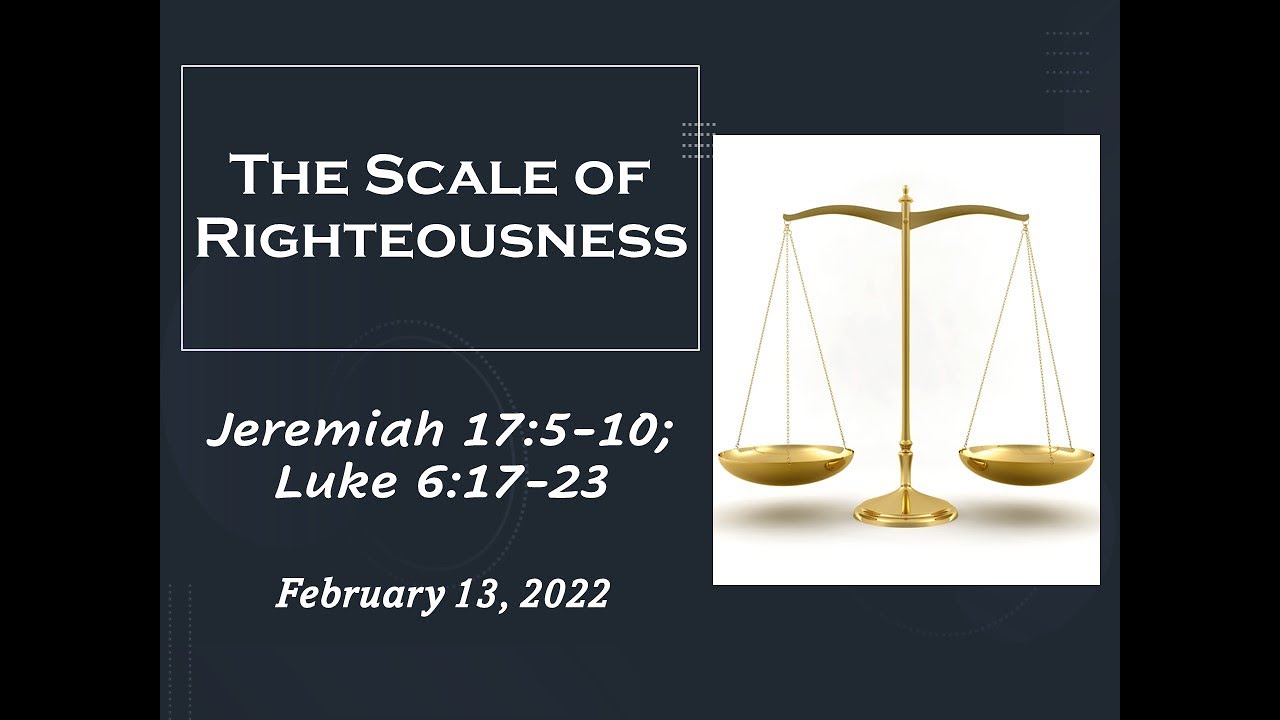 The Scale of Righteousness

Jeremiah 17:5-10; Luke 6:17-23

February 13, 2022